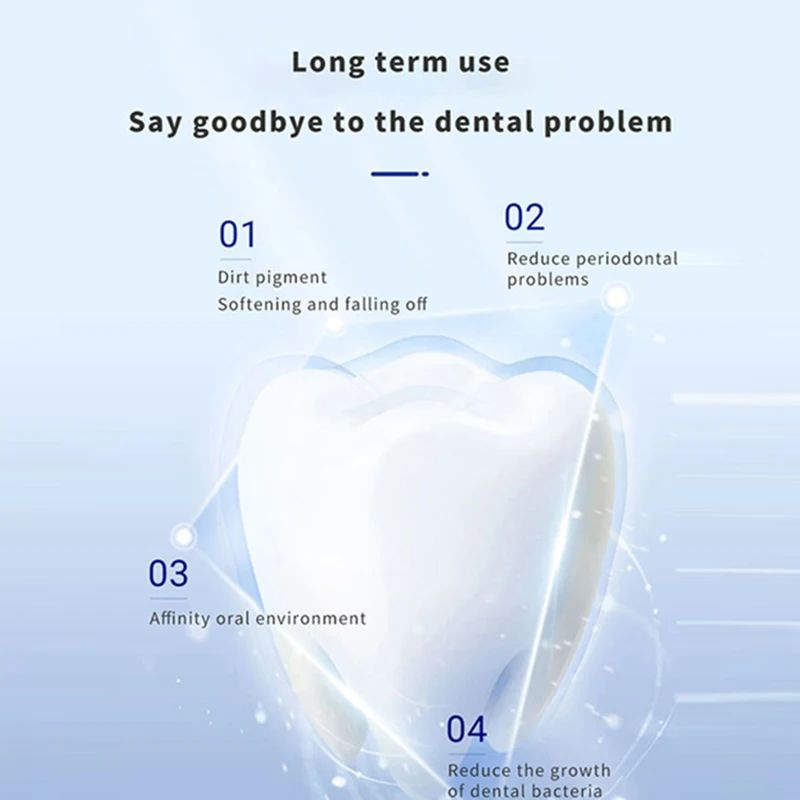 Long term use

Say goodbye to the dental problem

01

Dirt pigment
Softening and falling off

02

Reduce periodontal problems

03

Affinity oral environment

04

Reduce the growth of dental bacteria